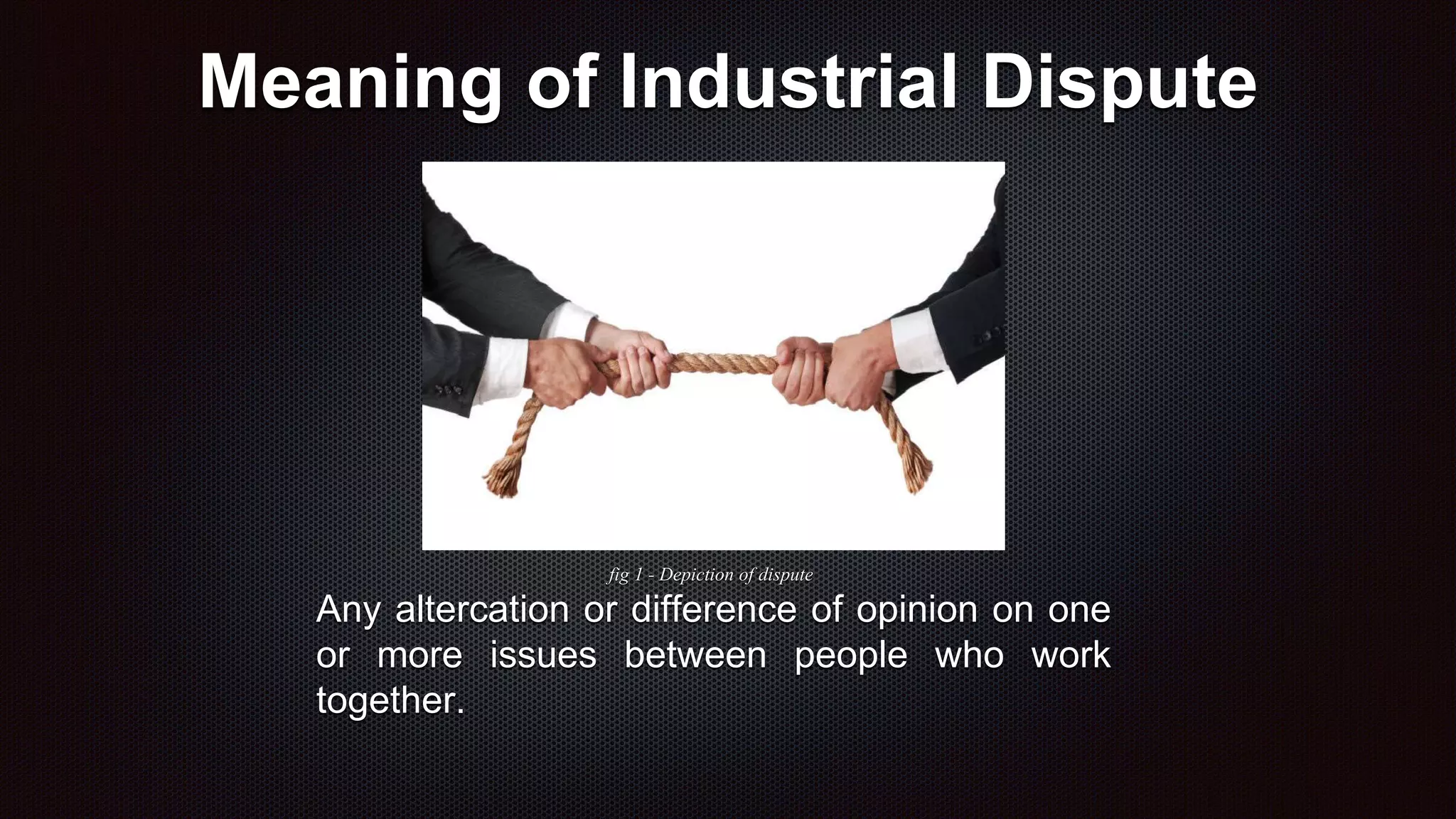 Meaning of Industrial Dispute

fig 1 - Depiction of dispute

Any altercation or difference of opinion on one or more issues between people who work together.